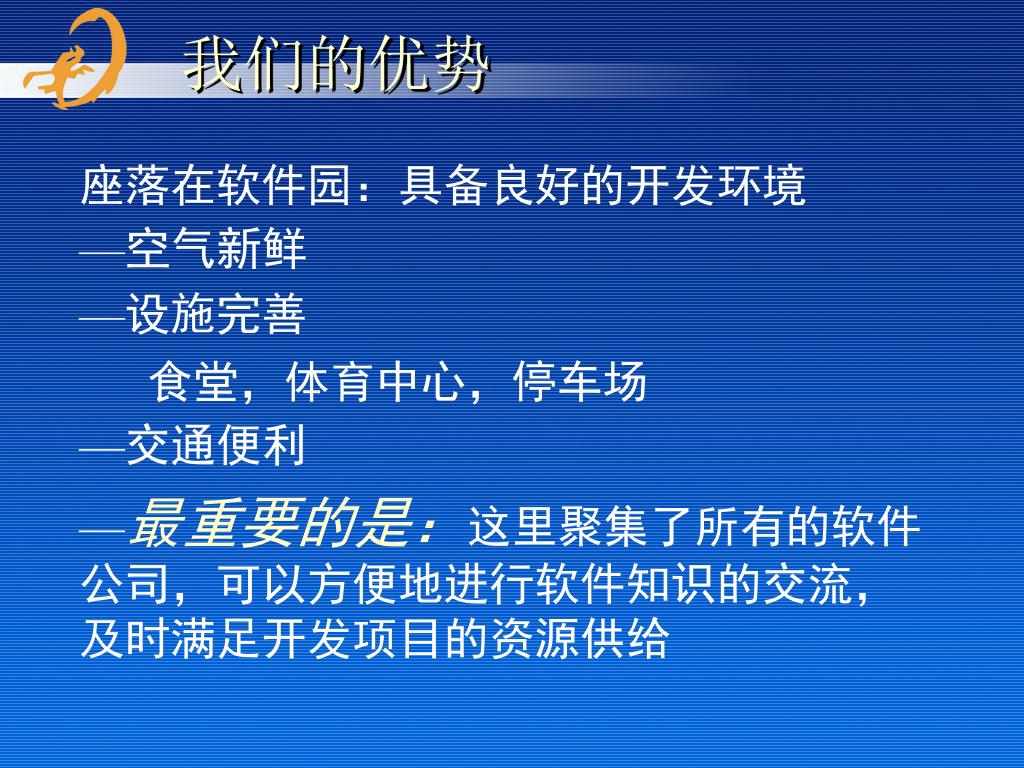 我们的优势

座落在软件园：具备良好的开发环境
—空气新鲜
—设施完善
食堂，体育中心，停车场
—交通便利
—最重要的是：这里聚集了所有的软件公司，可以方便地进行软件知识的交流，及时满足开发项目的资源供给